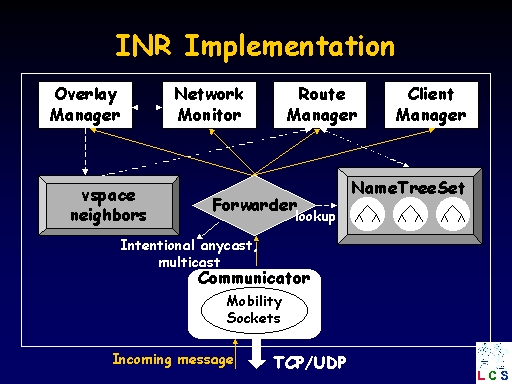 INR Implementation

Overlay Manager

Network Monitor

Route Manager

Client Manager

vspace neighbors

Forwarder

lookup

NameTreeSet

Intentional anycast, multicast

Communicator

Mobility Sockets

Incoming message

TCP/UDP

LCS